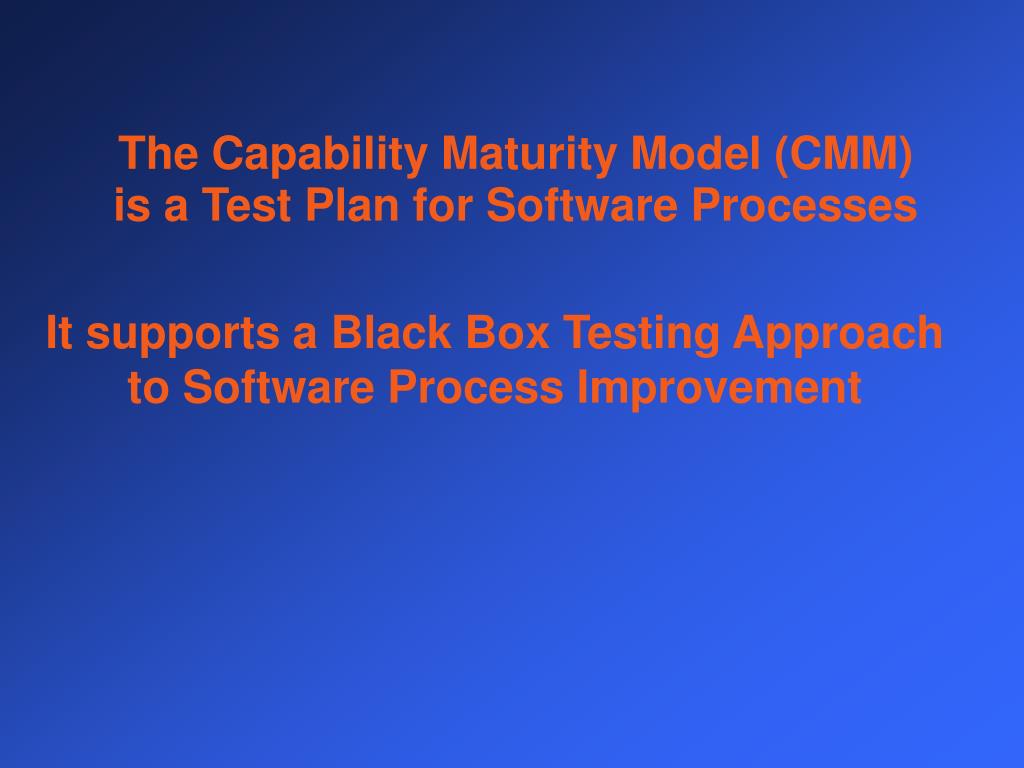 The Capability Maturity Model (CMM) is a Test Plan for Software Processes

It supports a Black Box Testing Approach to Software Process Improvement